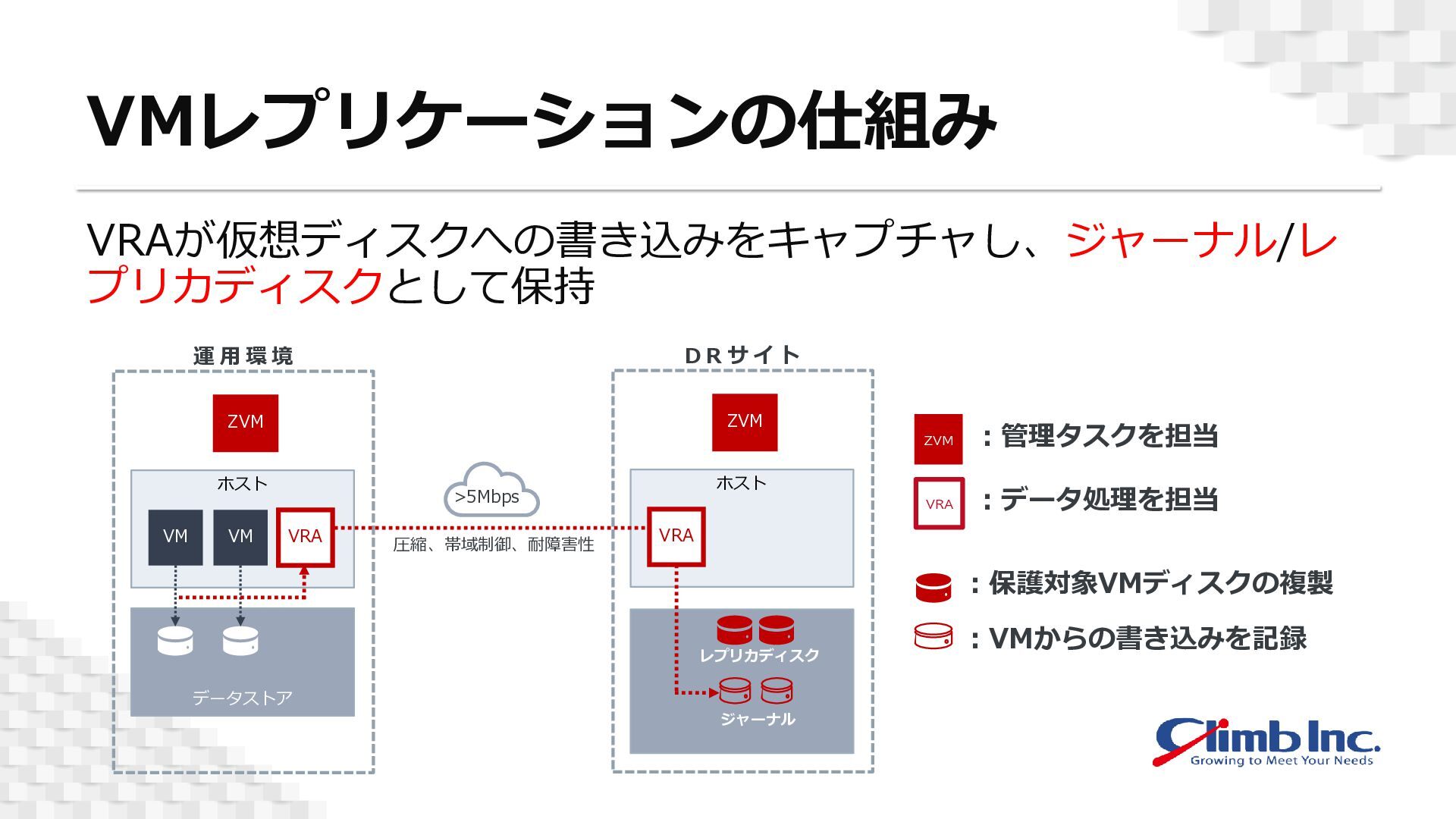 VMレプリケーションの仕組み

VRAが仮想ディスクへの書き込みをキャプチャし、ジャーナル/レプリカディスクとして保持

運用環境

ZVM

ホスト

VM VM VRA

データストア

>5Mbps

圧縮、帯域制御、耐障害性

DRサイト

ZVM

ホスト

VRA

レプリカディスク

ジャーナル

ZVM ：管理タスクを担当

VRA ：データ処理を担当

：保護対象VMディスクの複製

：VMからの書き込みを記録

Climb Inc.
Growing to Meet Your Needs